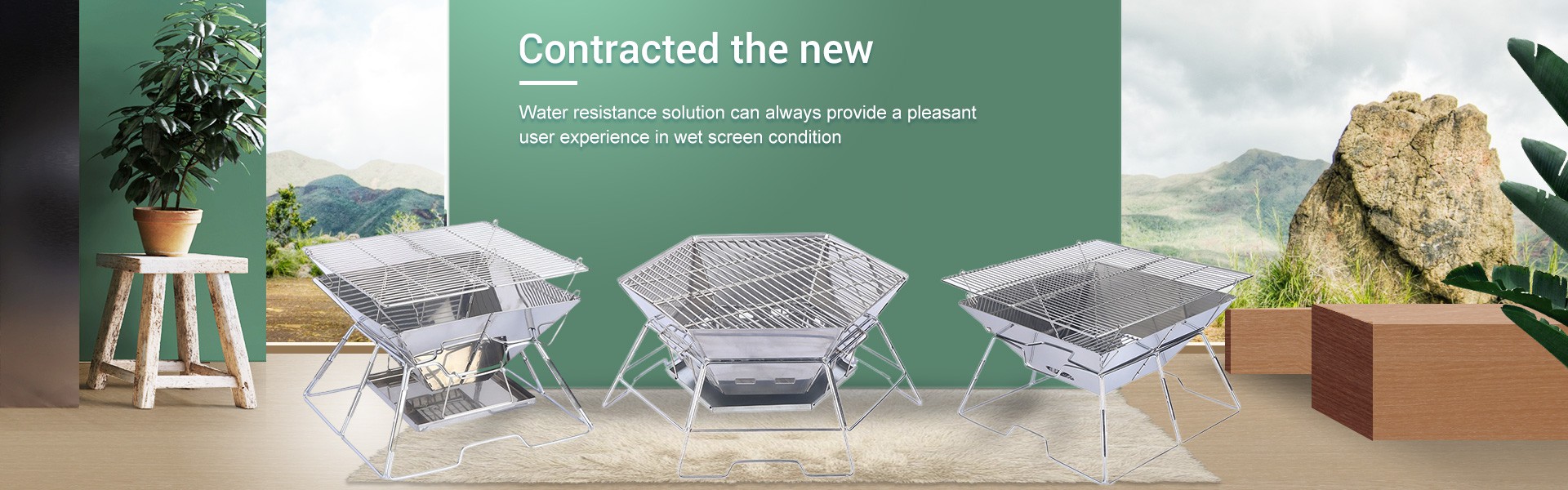 Contracted the new

Water resistance solution can always provide a pleasant user experience in wet screen condition